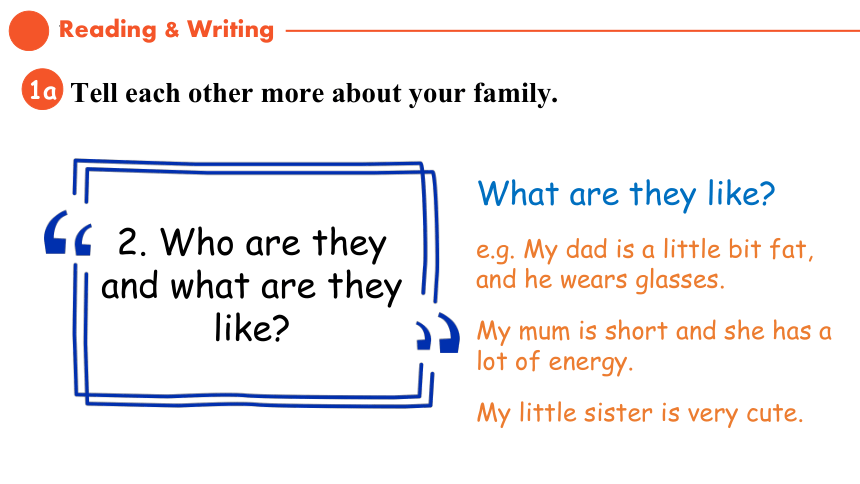 Reading & Writing

1a Tell each other more about your family.

“ 2. Who are they and what are they like? ”

What are they like?

e.g. My dad is a little bit fat, and he wears glasses.

My mum is short and she has a lot of energy.

My little sister is very cute.